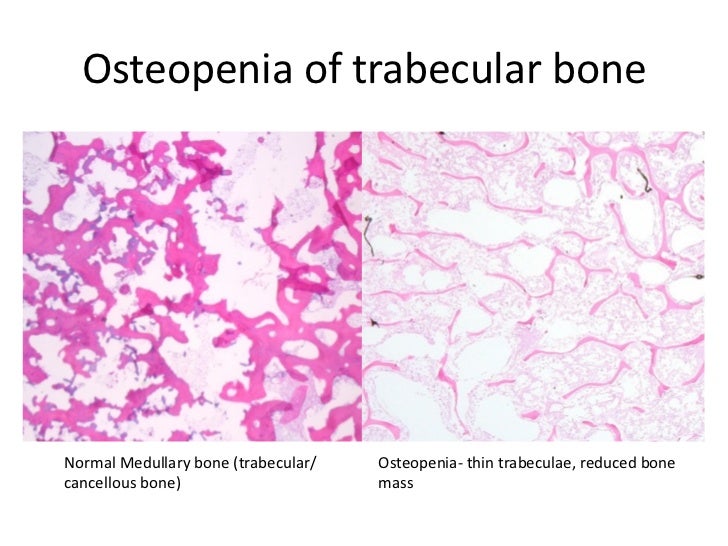 Osteopenia of trabecular bone

Normal Medullary bone (trabecular/ cancellous bone)

Osteopenia- thin trabeculae, reduced bone mass